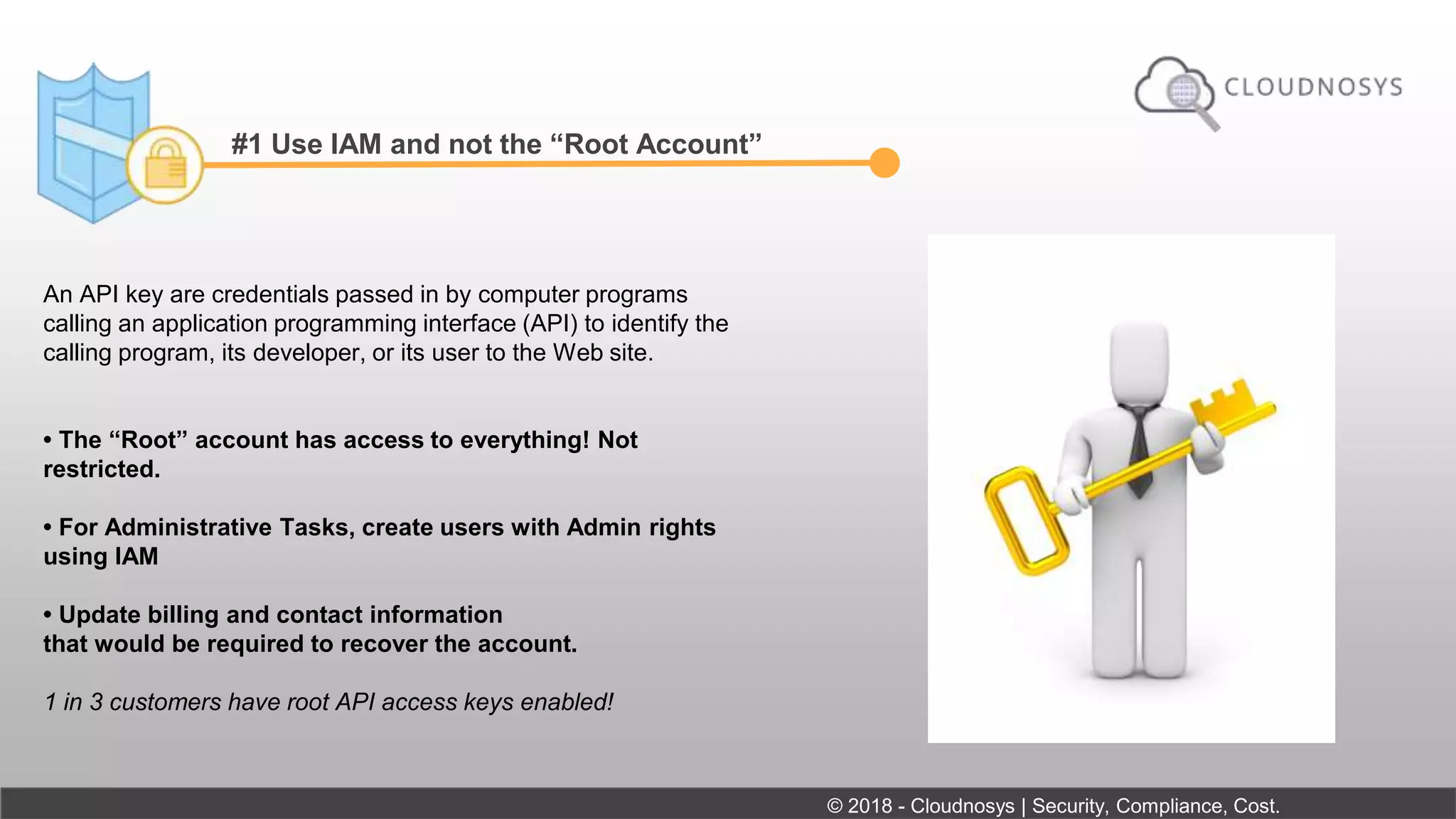 CLOUDNOSYS

#1 Use IAM and not the “Root Account”

An API key are credentials passed in by computer programs calling an application programming interface (API) to identify the calling program, its developer, or its user to the Web site.

• The “Root” account has access to everything! Not restricted.

• For Administrative Tasks, create users with Admin rights using IAM

• Update billing and contact information that would be required to recover the account.

1 in 3 customers have root API access keys enabled!

© 2018 - Cloudnosys | Security, Compliance, Cost.